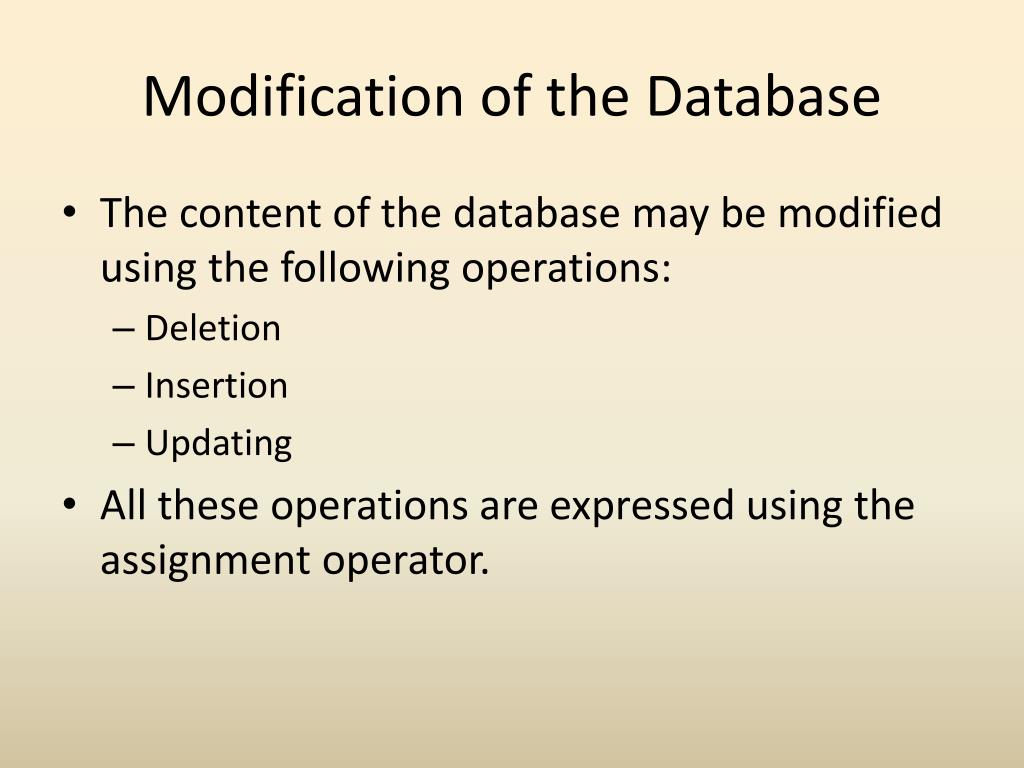 Modification of the Database

• The content of the database may be modified using the following operations:
– Deletion
– Insertion
– Updating

• All these operations are expressed using the assignment operator.